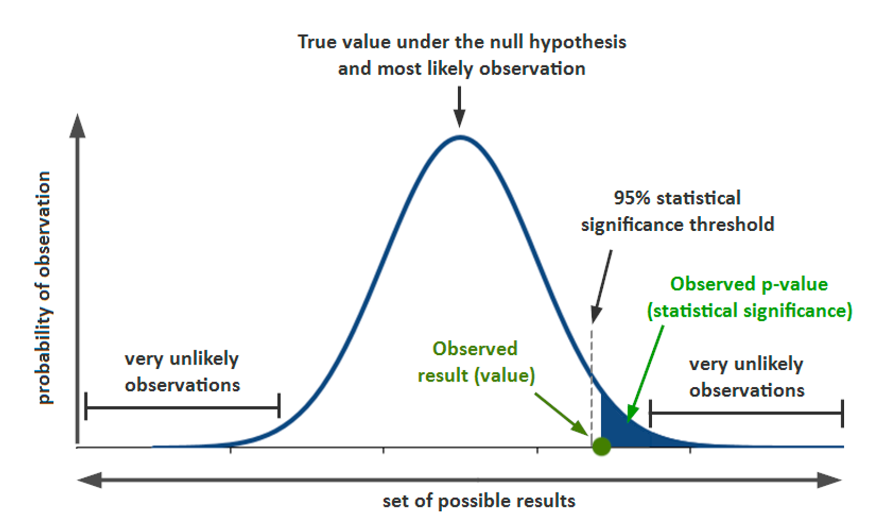 True value under the null hypothesis and most likely observation

probability of observation

95% statistical significance threshold

Observed p-value (statistical significance)

very unlikely observations

Observed result (value)

very unlikely observations

set of possible results